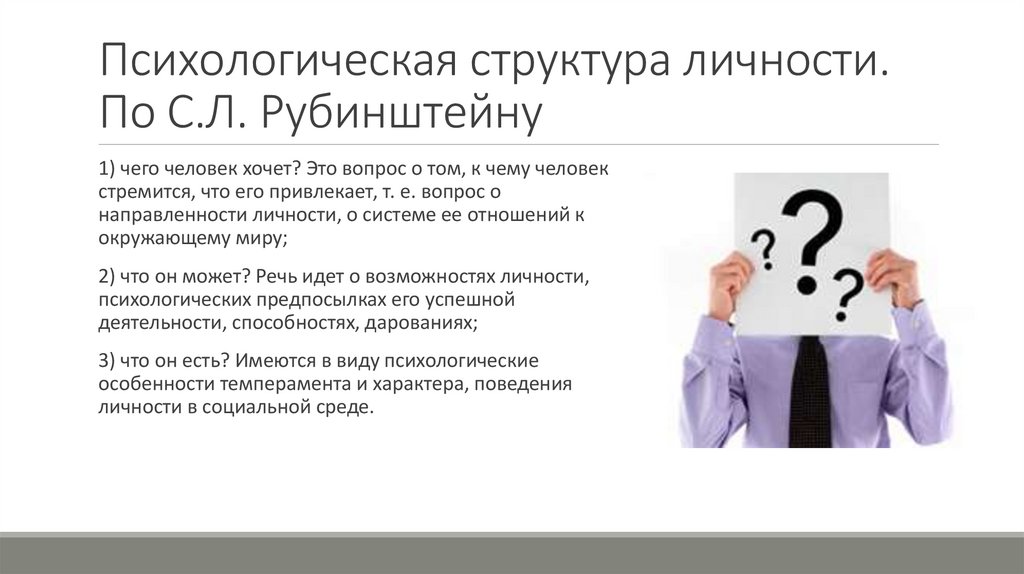 Психологическая структура личности. По С.Л. Рубинштейну

1) чего человек хочет? Это вопрос о том, к чему человек стремится, что его привлекает, т. е. вопрос о направленности личности, о системе ее отношений к окружающему миру;

2) что он может? Речь идет о возможностях личности, психологических предпосылках его успешной деятельности, способностях, дарованиях;

3) что он есть? Имеются в виду психологические особенности темперамента и характера, поведения личности в социальной среде.

? ? ?